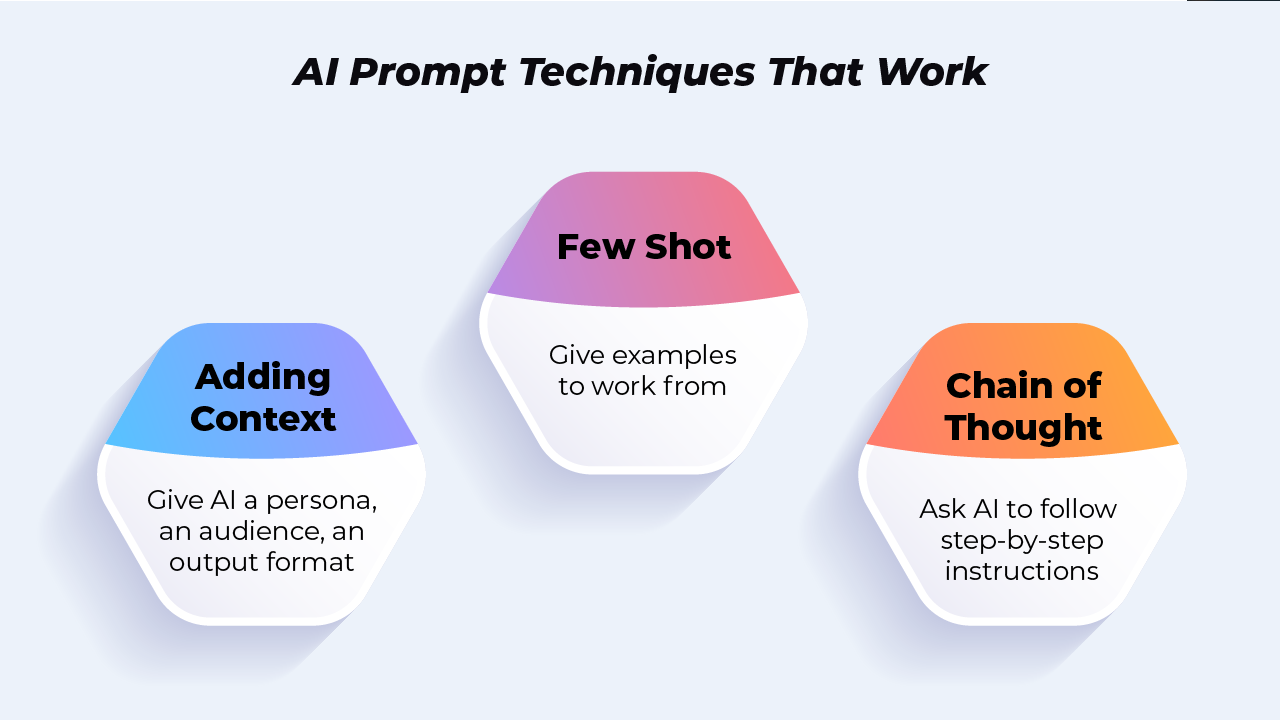 AI Prompt Techniques That Work

Adding Context

Give AI a persona, an audience, an output format

Few Shot

Give examples to work from

Chain of Thought

Ask AI to follow step-by-step instructions